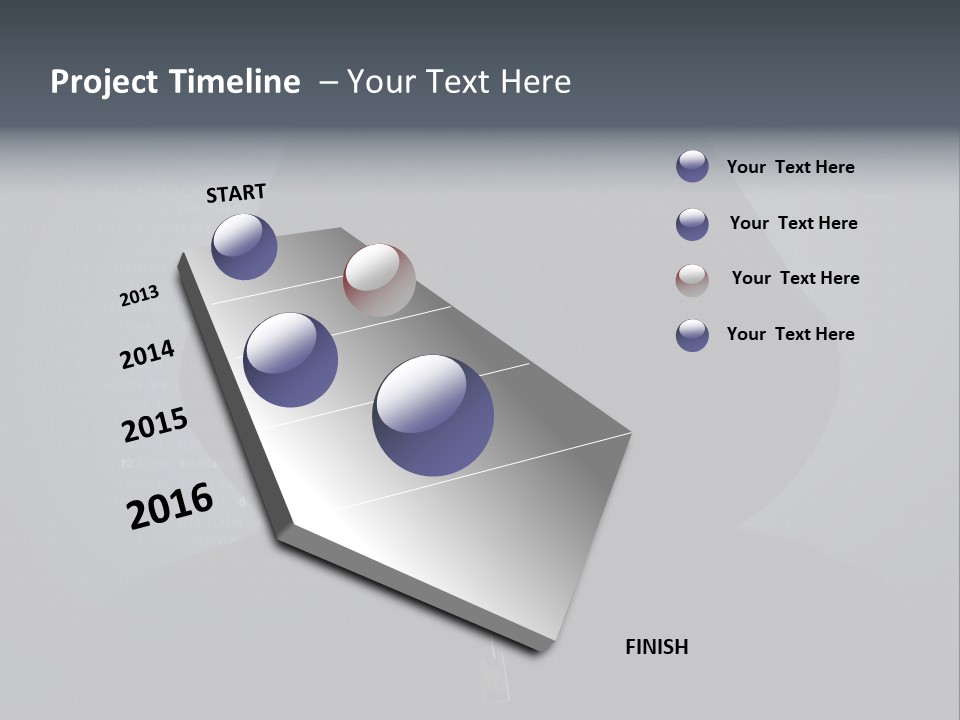 Project Timeline – Your Text Here

START

2013

2014

2015

2016

FINISH

Your Text Here

Your Text Here

Your Text Here

Your Text Here